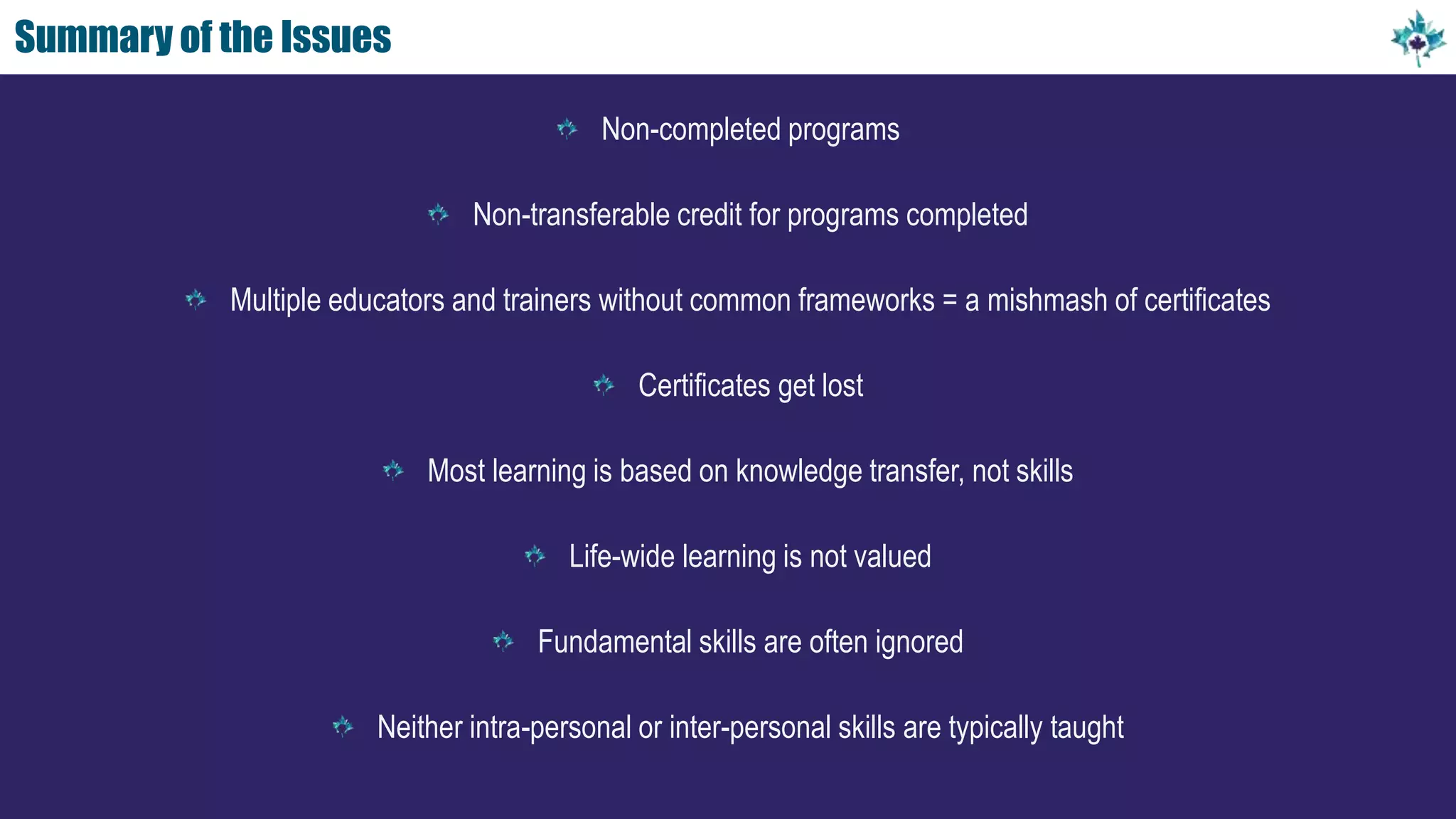 Summary of the Issues

Non-completed programs

Non-transferable credit for programs completed

Multiple educators and trainers without common frameworks = a mishmash of certificates

Certificates get lost

Most learning is based on knowledge transfer, not skills

Life-wide learning is not valued

Fundamental skills are often ignored

Neither intra-personal or inter-personal skills are typically taught